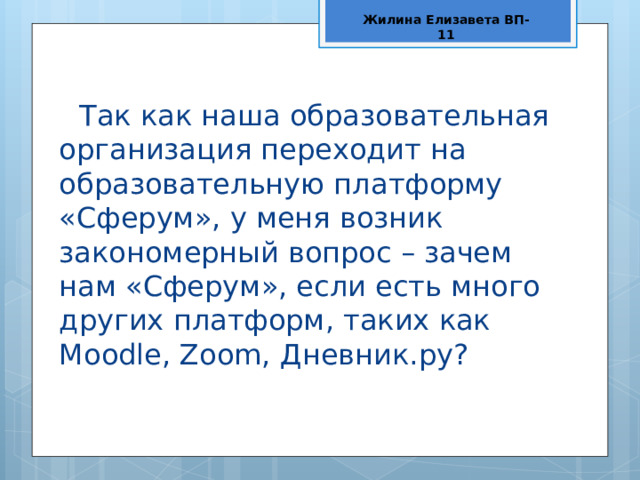 Жилина Елизавета ВП-11

Так как наша образовательная организация переходит на образовательную платформу «Сферум», у меня возник закономерный вопрос – зачем нам «Сферум», если есть много других платформ, таких как Moodle, Zoom, Дневник.ру?